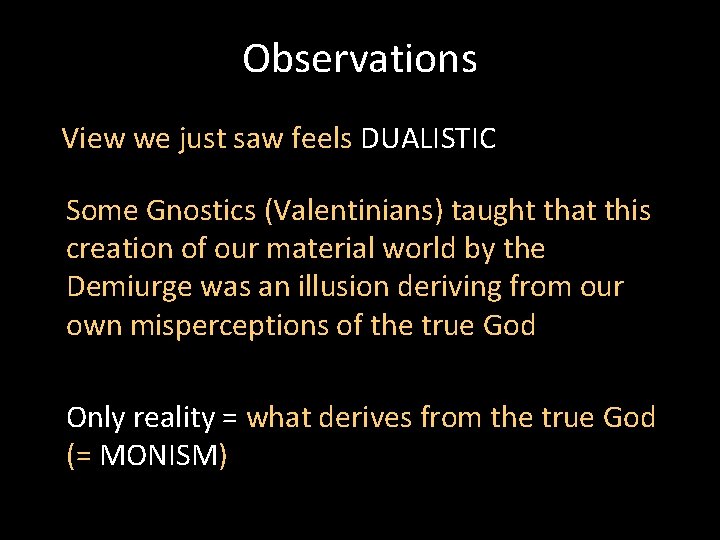 Observations

View we just saw feels DUALISTIC

Some Gnostics (Valentinians) taught that this creation of our material world by the Demiurge was an illusion deriving from our own misperceptions of the true God

Only reality = what derives from the true God (= MONISM)